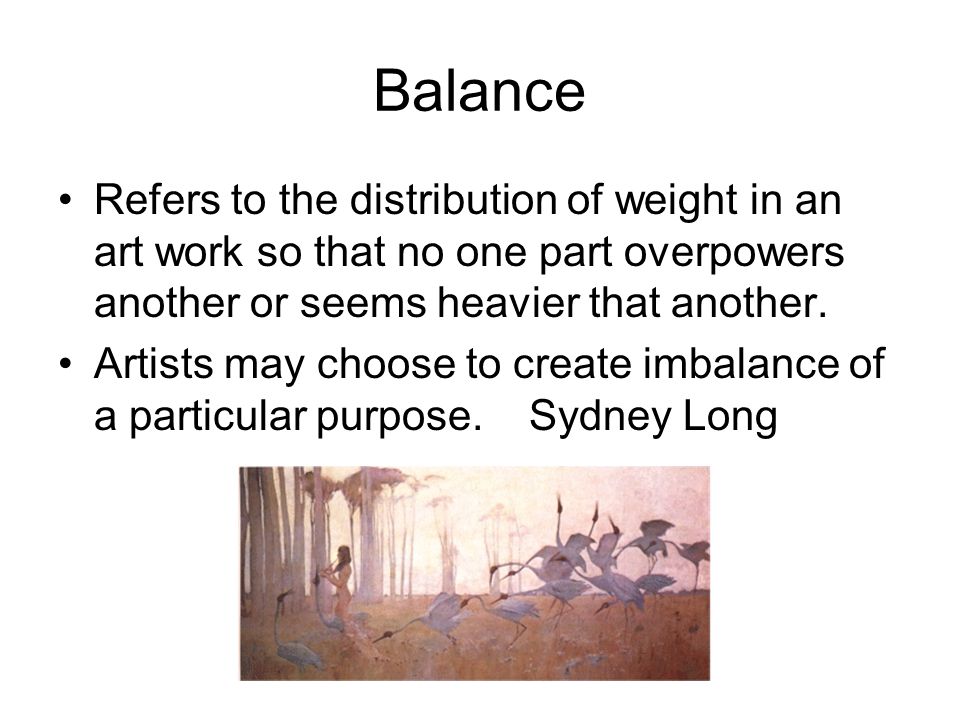 Balance

• Refers to the distribution of weight in an art work so that no one part overpowers another or seems heavier that another.

• Artists may choose to create imbalance of a particular purpose. Sydney Long